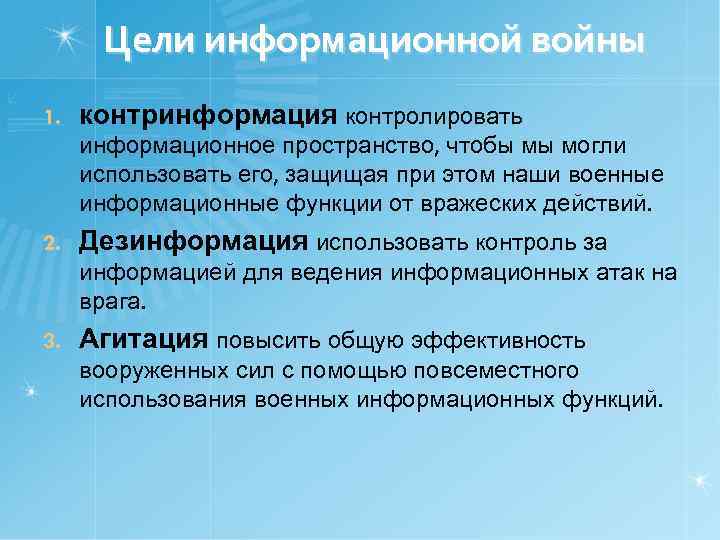 Цели информационной войны

1. контринформация контролировать информационное пространство, чтобы мы могли использовать его, защищая при этом наши военные информационные функции от вражеских действий.

2. Дезинформация использовать контроль за информацией для ведения информационных атак на врага.

3. Агитация повысить общую эффективность вооруженных сил с помощью повсеместного использования военных информационных функций.